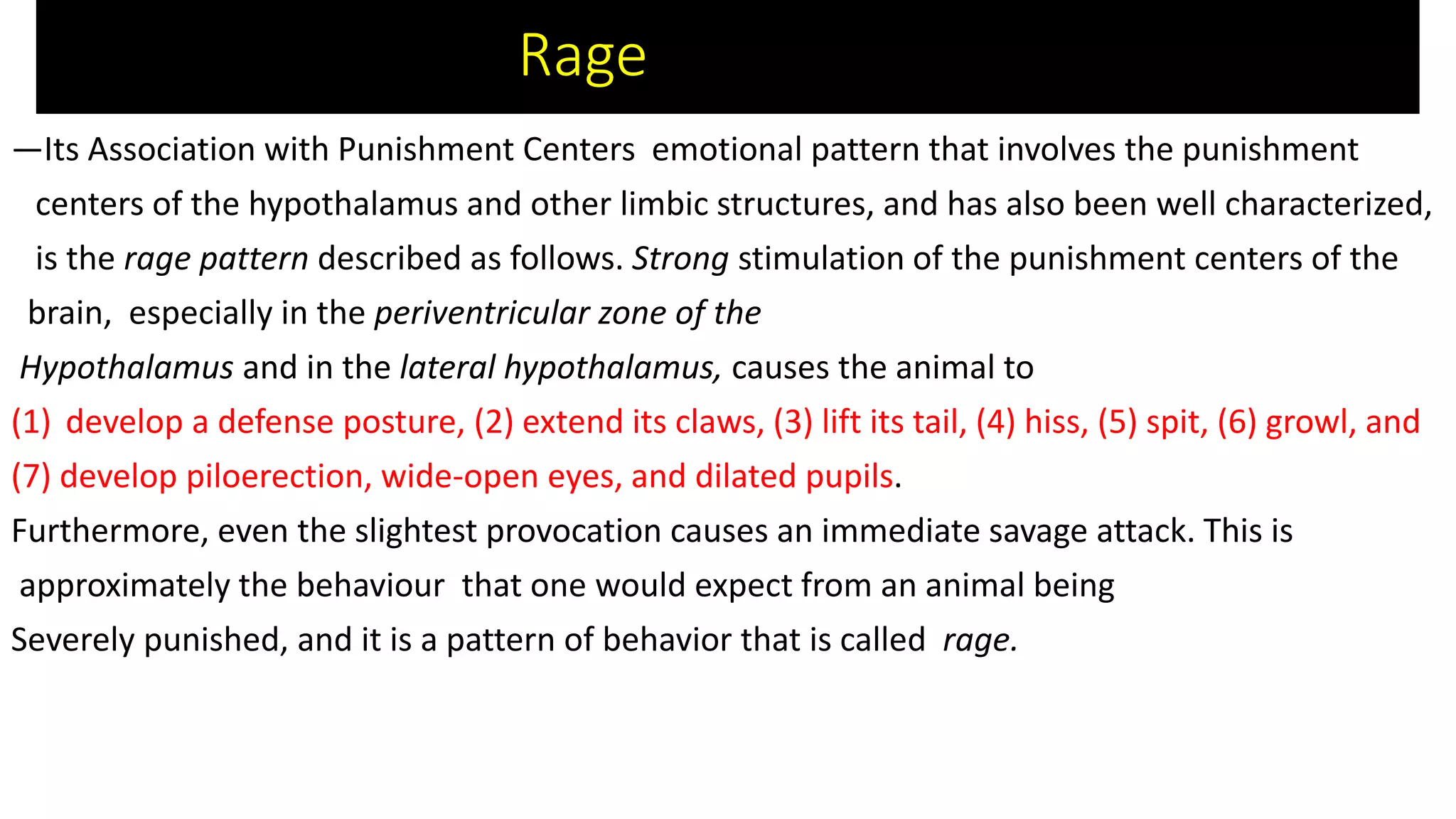 Rage

—Its Association with Punishment Centers emotional pattern that involves the punishment centers of the hypothalamus and other limbic structures, and has also been well characterized, is the rage pattern described as follows. Strong stimulation of the punishment centers of the brain, especially in the periventricular zone of the Hypothalamus and in the lateral hypothalamus, causes the animal to
(1) develop a defense posture, (2) extend its claws, (3) lift its tail, (4) hiss, (5) spit, (6) growl, and (7) develop piloerection, wide-open eyes, and dilated pupils.
Furthermore, even the slightest provocation causes an immediate savage attack. This is approximately the behaviour that one would expect from an animal being
Severely punished, and it is a pattern of behavior that is called rage.